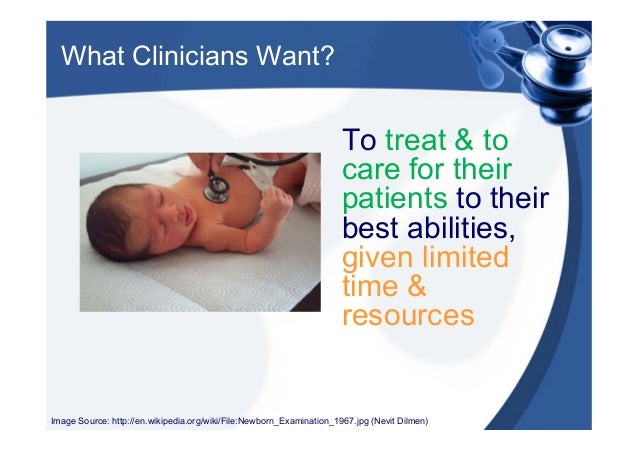 What Clinicians Want?

To treat & to care for their patients to their best abilities, given limited time & resources

Image Source: http://en.wikipedia.org/wiki/File:Newborn_Examination_1967.jpg (Nevit Dilmen)